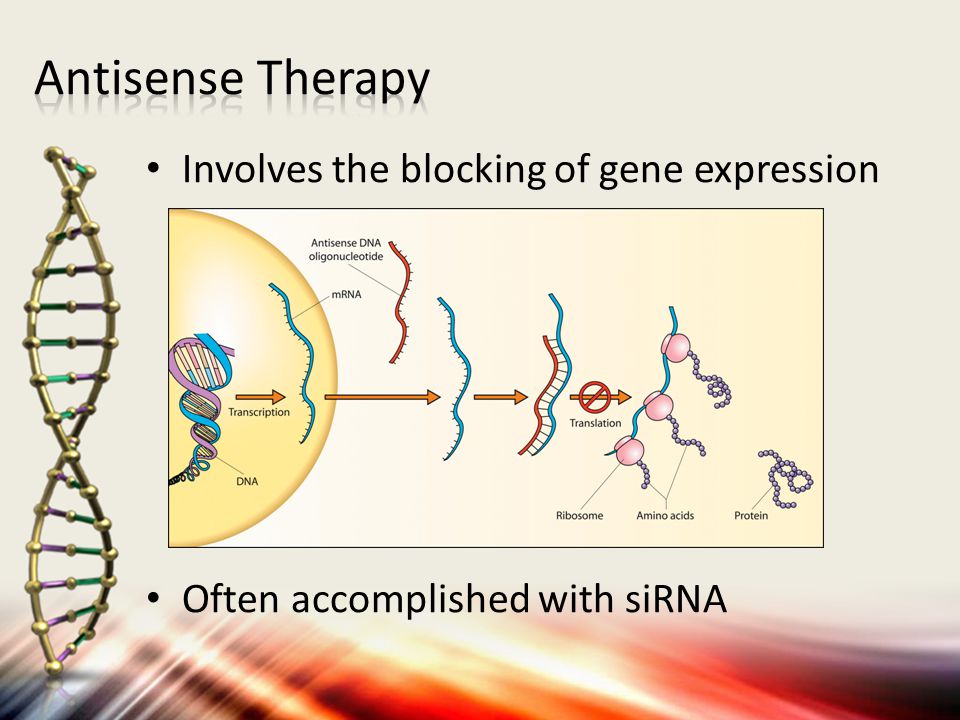 Antisense Therapy

• Involves the blocking of gene expression

Antisense DNA oligonucleotide
mRNA
Transcription
DNA
Translation
Ribosome
Amino acids
Protein

• Often accomplished with siRNA